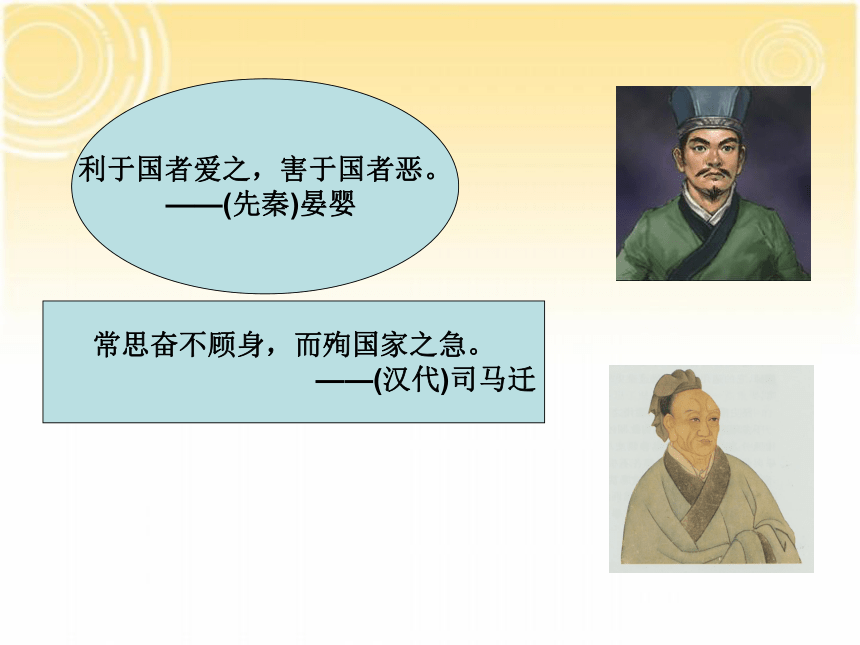 利于国者爱之，害于国者恶。
——(先秦)晏婴

常思奋不顾身，而殉国家之急。
——(汉代)司马迁